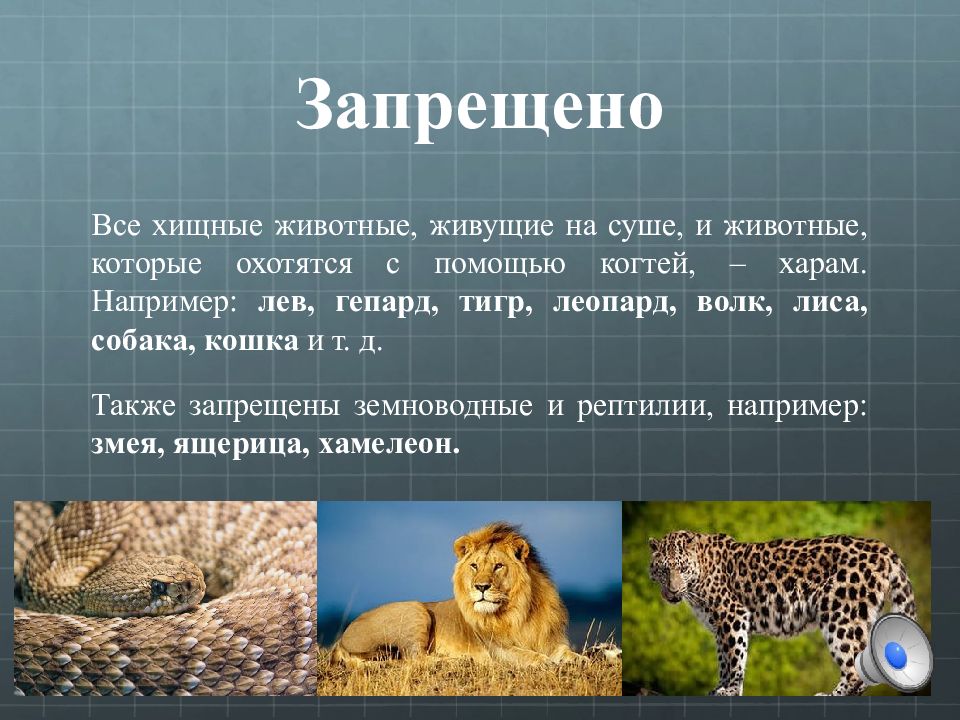 Запрещено

Все хищные животные, живущие на суше, и животные, которые охотятся с помощью когтей, – харам. Например: лев, гепард, тигр, леопард, волк, лиса, собака, кошка и т. д.

Также запрещены земноводные и рептилии, например: змея, ящерица, хамелеон.